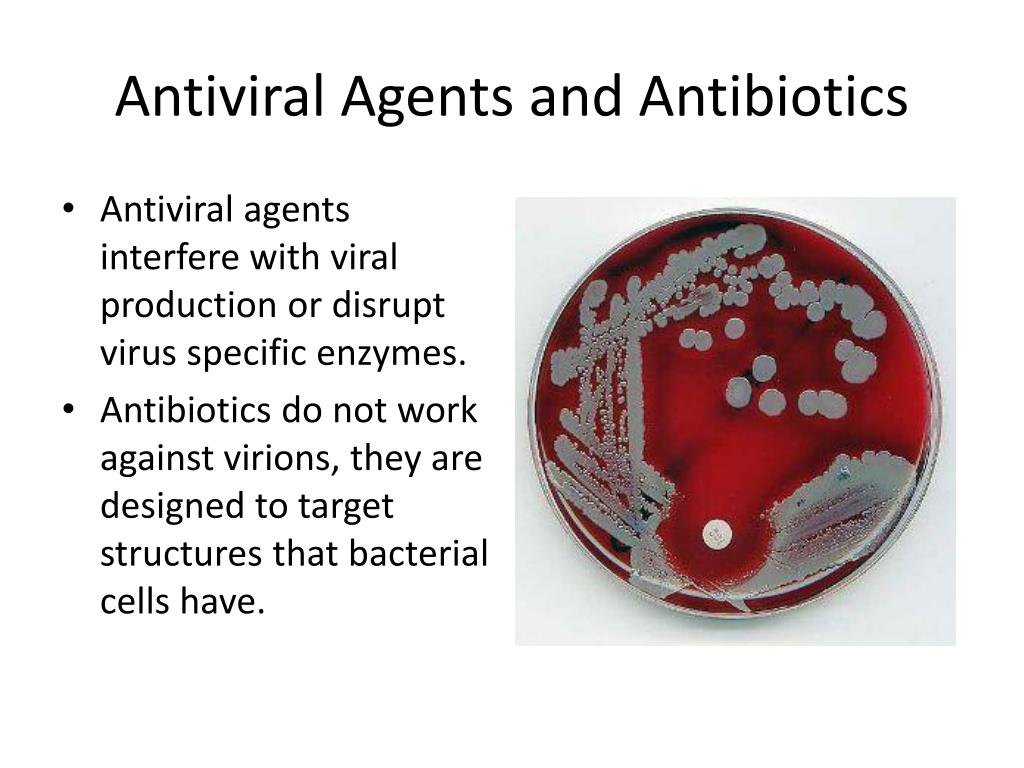 Antiviral Agents and Antibiotics

• Antiviral agents interfere with viral production or disrupt virus specific enzymes.
• Antibiotics do not work against virions, they are designed to target structures that bacterial cells have.